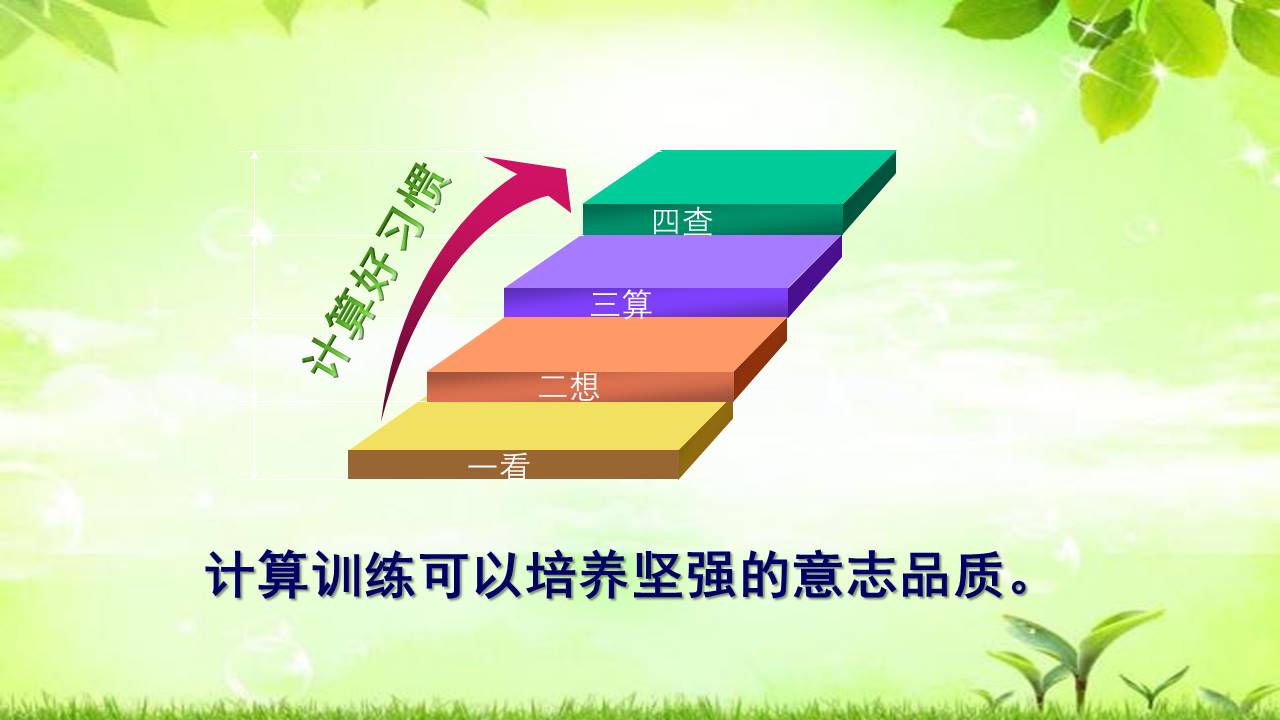 计算好习惯

四查

三算

二想

一看

计算训练可以培养坚强的意志品质。